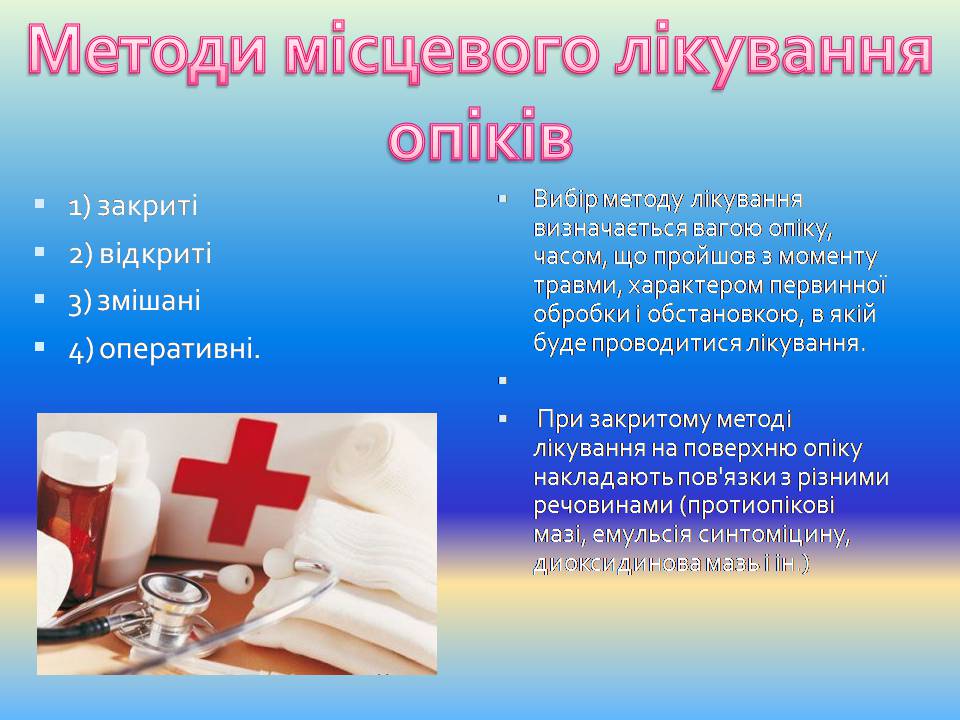 Методи місцевого лікування опіків

1) закриті
2) відкриті
3) змішані
4) оперативні.

Вибір методу лікування визначається вагою опіку, часом, що пройшов з моменту травми, характером первинної обробки і обстановкою, в якій буде проводитися лікування.

При закритому методі лікування на поверхню опіку накладають пов'язки з різними речовинами (протиопікові мазі, емульсія синтоміцину, диоксидинова мазь і ін.)